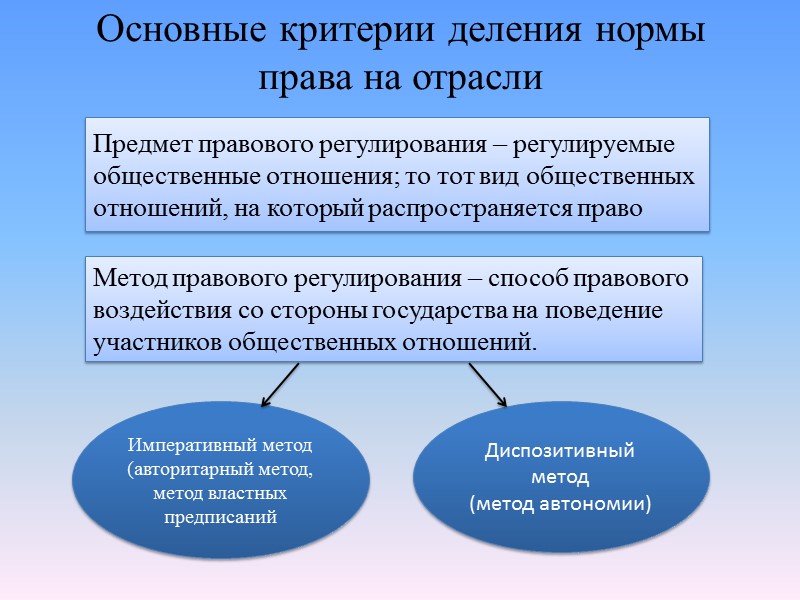 Основные критерии деления нормы права на отрасли

Предмет правового регулирования – регулируемые общественные отношения; то тот вид общественных отношений, на который распространяется право

Метод правового регулирования – способ правового воздействия со стороны государства на поведение участников общественных отношений.

Императивный метод (авторитарный метод, метод властных предписаний

Диспозитивный метод (метод автономии)